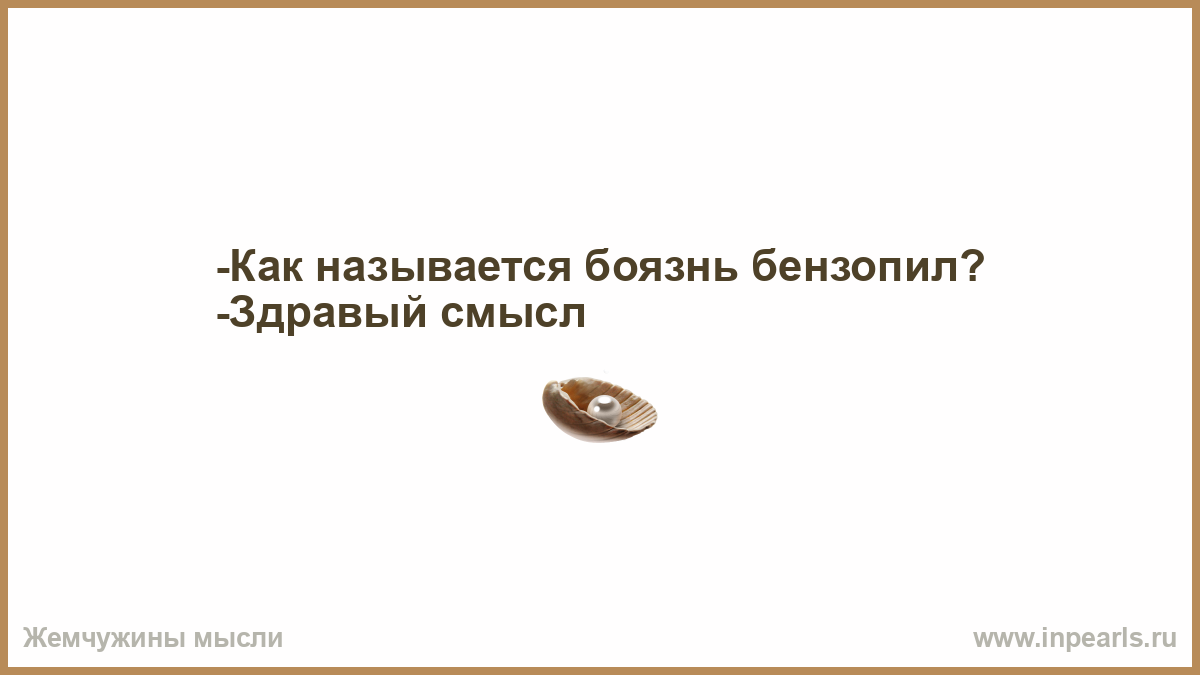 -Как называется боязнь бензопил?
-Здравый смысл

Жемчужины мысли

www.inpearls.ru